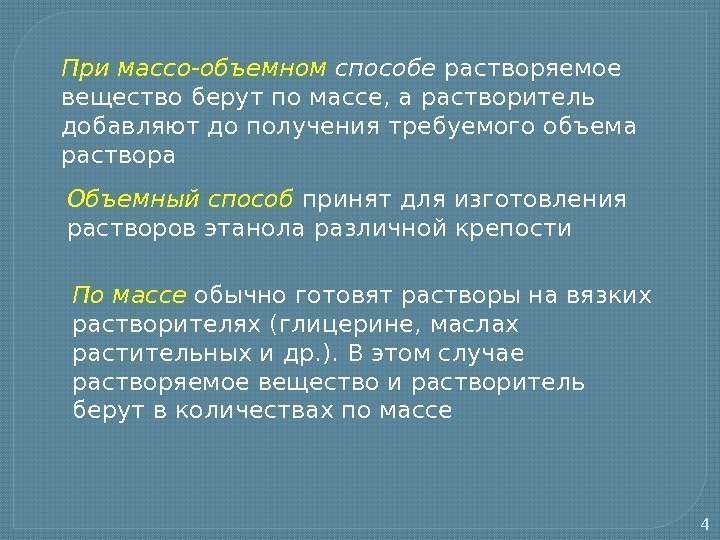 При массо-объемном способе растворяемое вещество берут по массе, а растворитель добавляют до получения требуемого объема раствора

Объемный способ принят для изготовления растворов этанола различной крепости

По массе обычно готовят растворы на вязких растворителях (глицерине, маслах растительных и др.). В этом случае растворяемое вещество и растворитель берут в количествах по массе

4